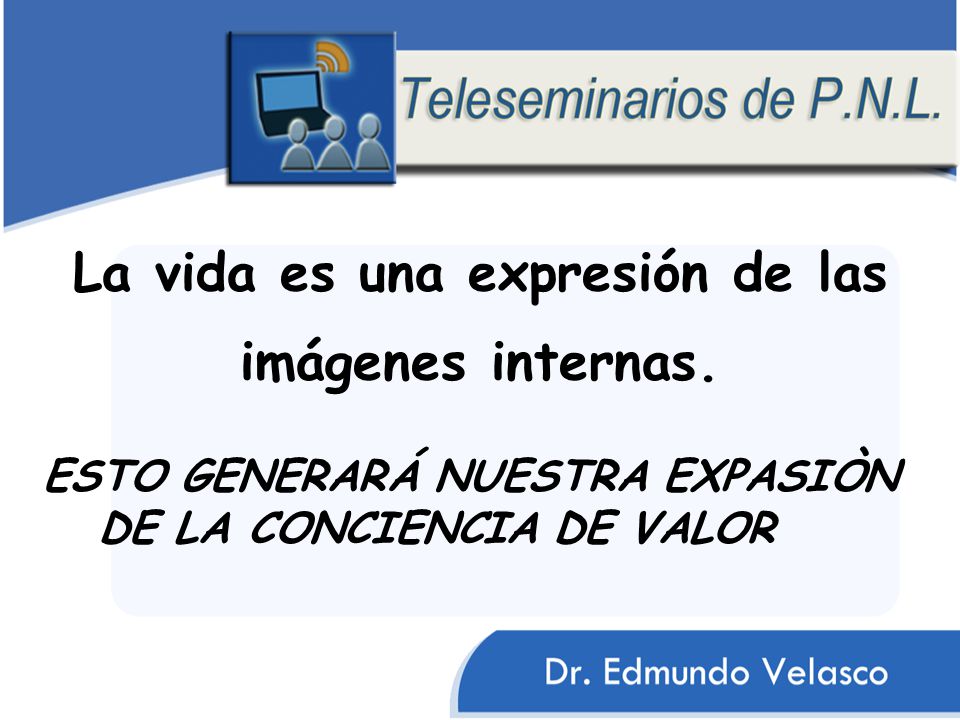 Teleseminarios de P.N.L.

La vida es una expresión de las imágenes internas.

ESTO GENERARÁ NUESTRA EXPASIÒN DE LA CONCIENCIA DE VALOR

Dr. Edmundo Velasco